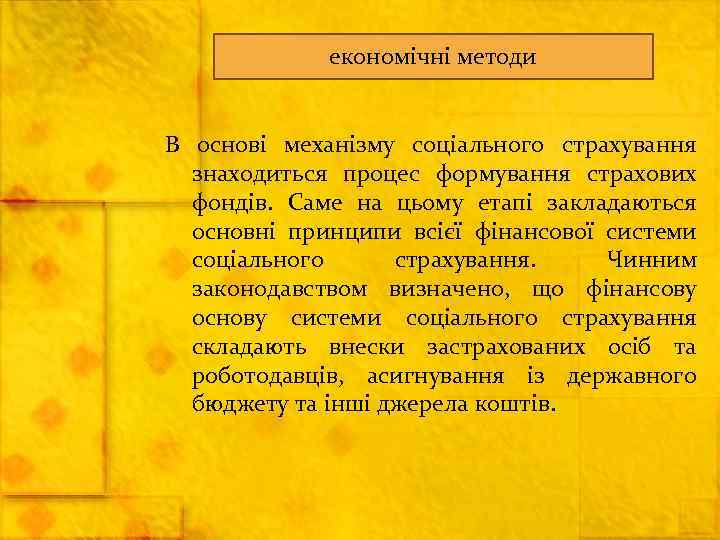 економічні методи

В основі механізму соціального страхування знаходиться процес формування страхових фондів. Саме на цьому етапі закладаються основні принципи всієї фінансової системи соціального страхування. Чинним законодавством визначено, що фінансову основу системи соціального страхування складають внески застрахованих осіб та роботодавців, асигнування із державного бюджету та інші джерела коштів.